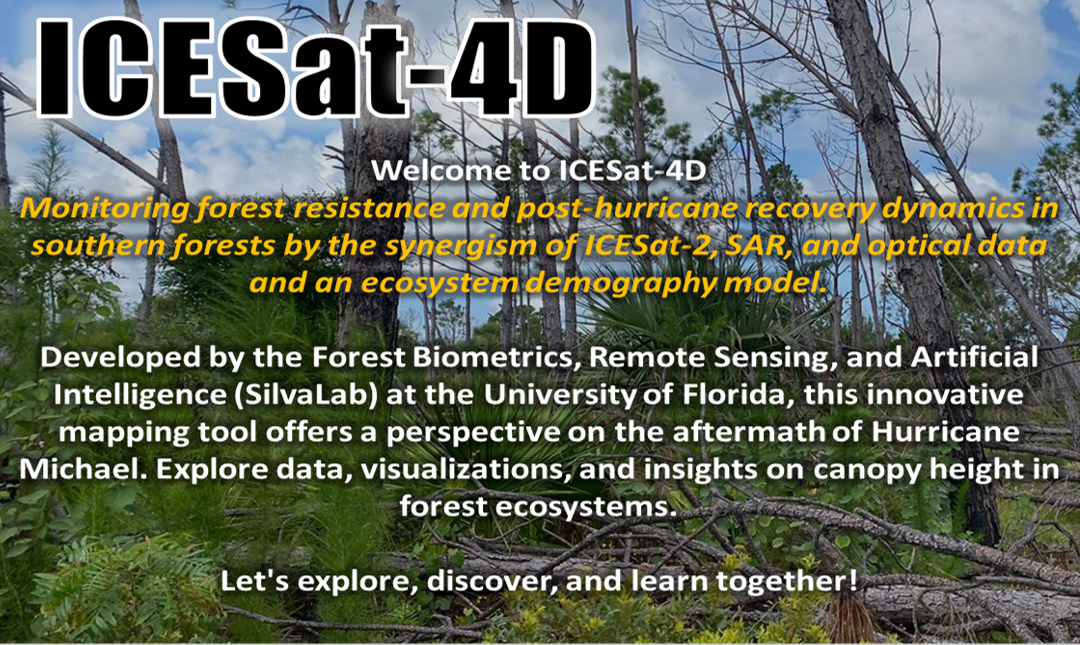 ICESat-4D

Welcome to ICESat-4D

Monitoring forest resistance and post-hurricane recovery dynamics in southern forests by the synergism of ICESat-2, SAR, and optical data and an ecosystem demography model.

Developed by the Forest Biometrics, Remote Sensing, and Artificial Intelligence (SilvaLab) at the University of Florida, this innovative mapping tool offers a perspective on the aftermath of Hurricane Michael. Explore data, visualizations, and insights on canopy height in forest ecosystems.

Let's explore, discover, and learn together!